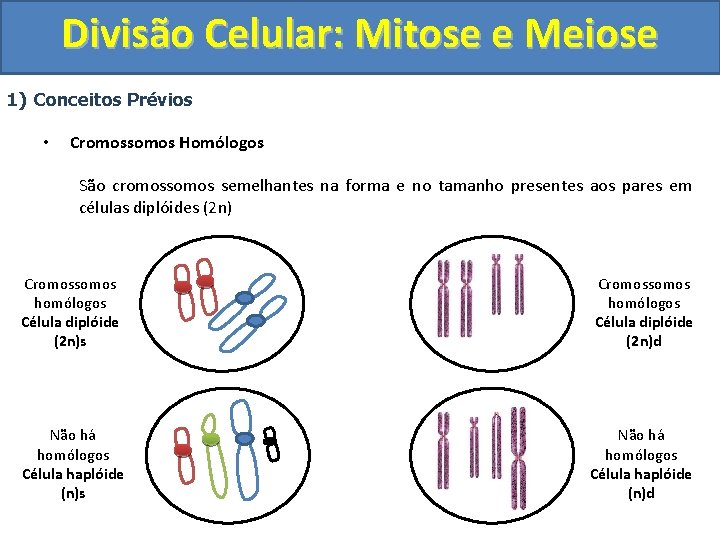 Divisão Celular: Mitose e Meiose

1) Conceitos Prévios

• Cromossomos Homólogos

São cromossomos semelhantes na forma e no tamanho presentes aos pares em células diplóides (2n)

Cromossomos homólogos
Célula diplóide
(2n)s

Cromossomos homólogos
Célula diplóide
(2n)d

Não há homólogos
Célula haplóide
(n)s

Não há homólogos
Célula haplóide
(n)d